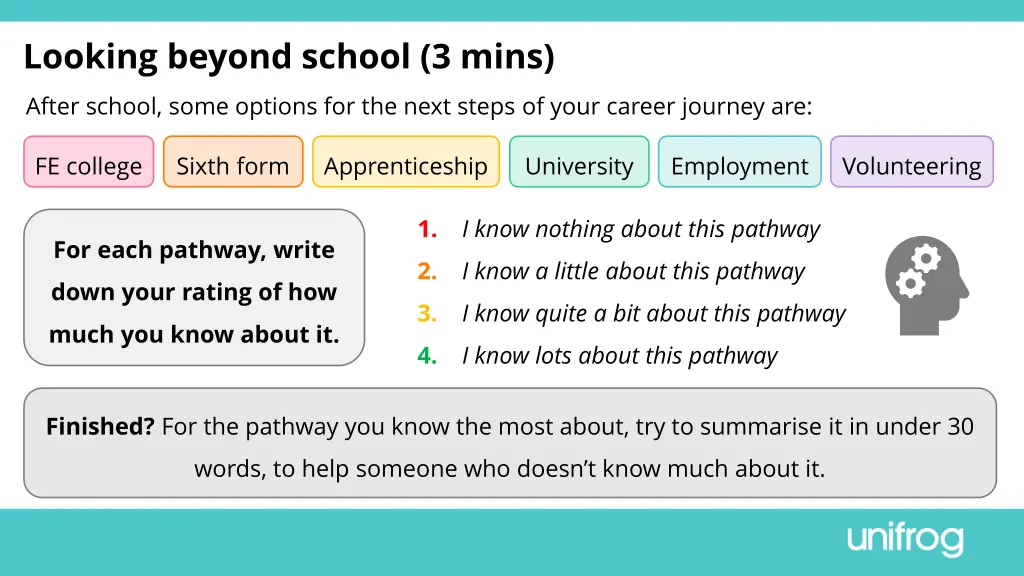 Looking beyond school (3 mins)

After school, some options for the next steps of your career journey are:

FE college

Sixth form

Apprenticeship

University

Employment

Volunteering

For each pathway, write down your rating of how much you know about it.

1. I know nothing about this pathway
2. I know a little about this pathway
3. I know quite a bit about this pathway
4. I know lots about this pathway

Finished? For the pathway you know the most about, try to summarise it in under 30 words, to help someone who doesn't know much about it.

unifrog